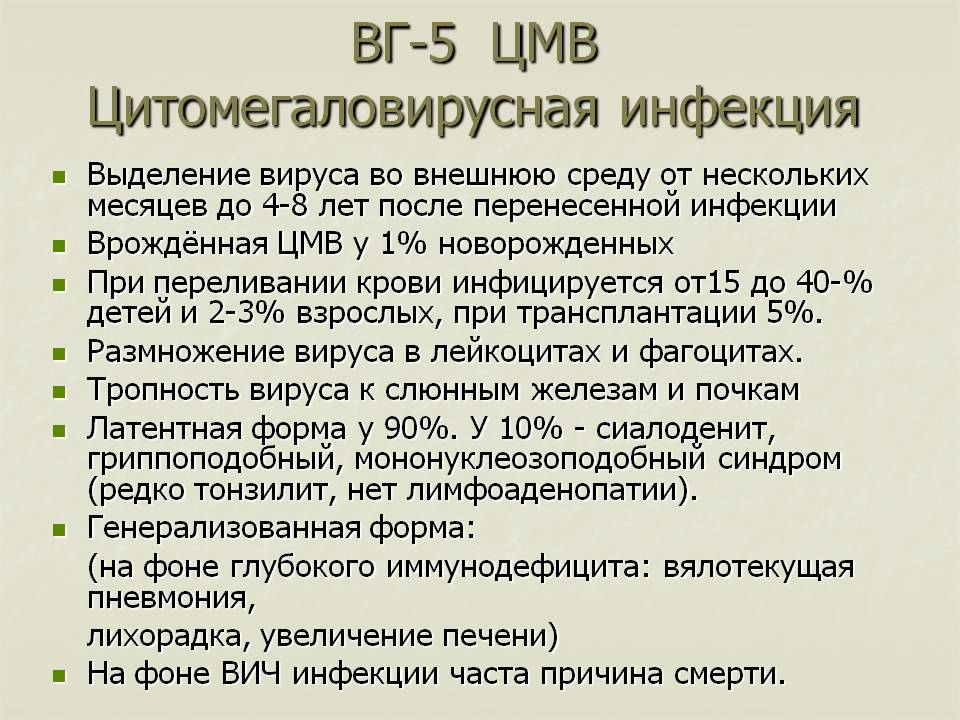 ВГ-5 ЦМВ
Цитомегаловирусная инфекция

- Выделение вируса во внешнюю среду от нескольких месяцев до 4-8 лет после перенесенной инфекции
- Врождённая ЦМВ у 1% новорожденных
- При переливании крови инфицируется от15 до 40-% детей и 2-3% взрослых, при трансплантации 5%.
- Размножение вируса в лейкоцитах и фагоцитах.
- Тропность вируса к слюнным железам и почкам
- Латентная форма у 90%. У 10% - сиалоденит, гриппоподобный, мононуклеозоподобный синдром (редко тонзилит, нет лимфоаденопатии).
- Генерализованная форма:

(на фоне глубокого иммунодефицита: вялотекущая пневмония,

лихорадка, увеличение печени)

- На фоне ВИЧ инфекции часта причина смерти.